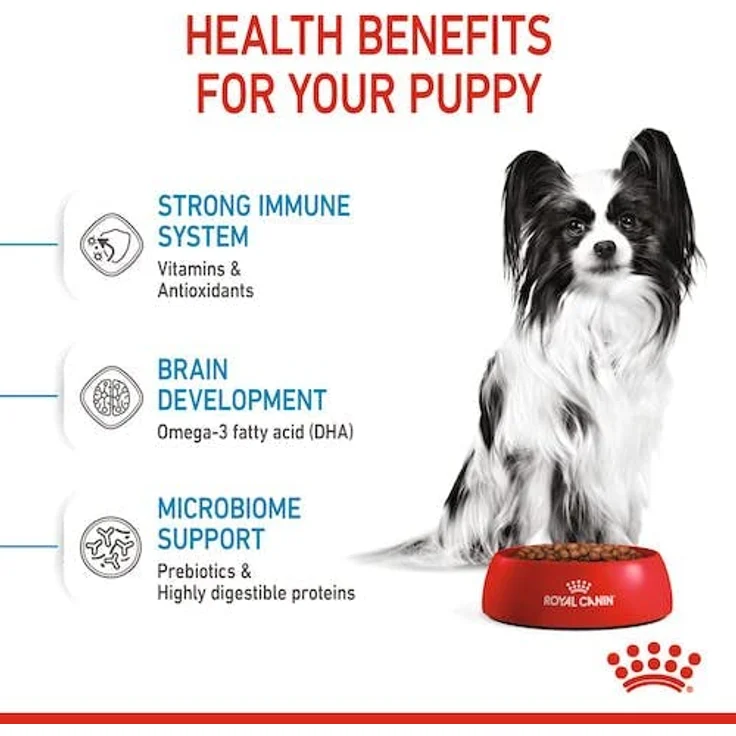 HEALTH BENEFITS FOR YOUR PUPPY

STRONG IMMUNE SYSTEM
Vitamins & Antioxidants

BRAIN DEVELOPMENT
Omega-3 fatty acid (DHA)

MICROBIOME SUPPORT
Prebiotics & Highly digestible proteins

ROYAL CANIN